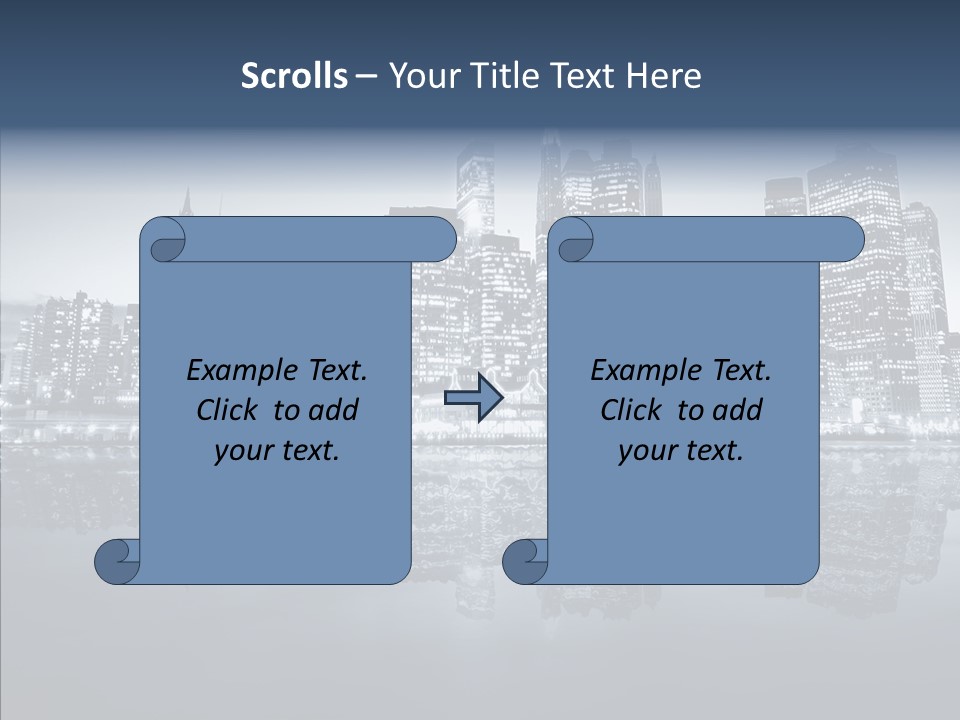 Scrolls – Your Title Text Here

Example Text. Click to add your text.

Example Text. Click to add your text.